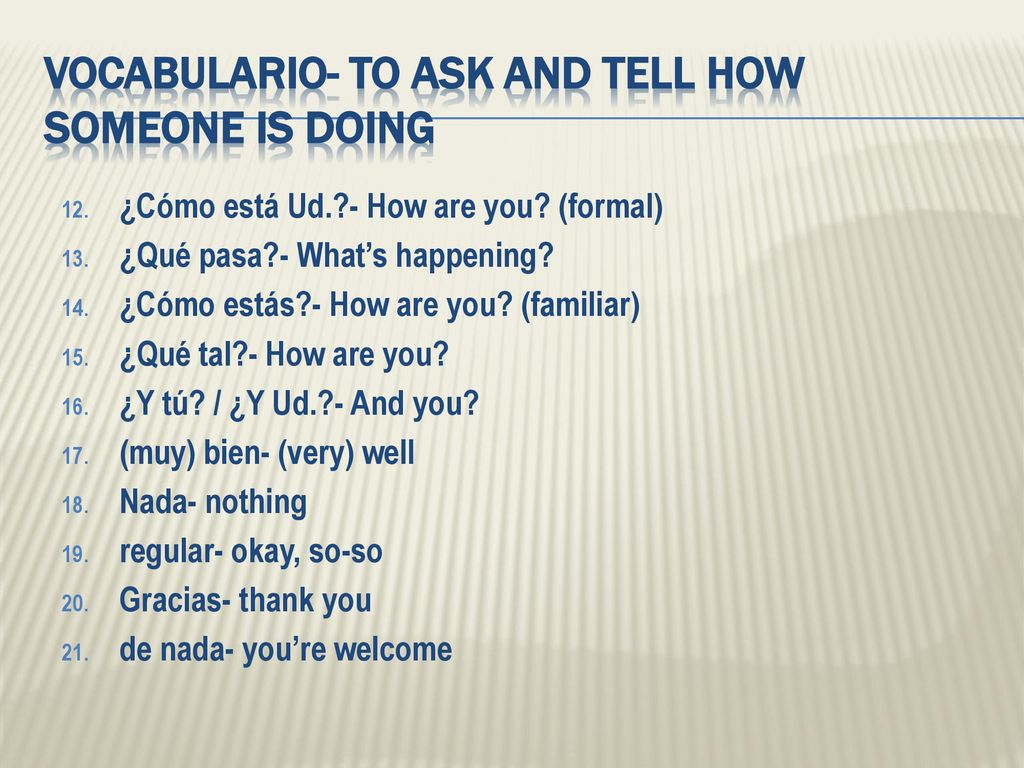 VOCABULARIO- TO ASK AND TELL HOW SOMEONE IS DOING

12. ¿Cómo está Ud.?- How are you? (formal)
13. ¿Qué pasa?- What's happening?
14. ¿Cómo estás?- How are you? (familiar)
15. ¿Qué tal?- How are you?
16. ¿Y tú? / ¿Y Ud.?- And you?
17. (muy) bien- (very) well
18. Nada- nothing
19. regular- okay, so-so
20. Gracias- thank you
21. de nada- you're welcome